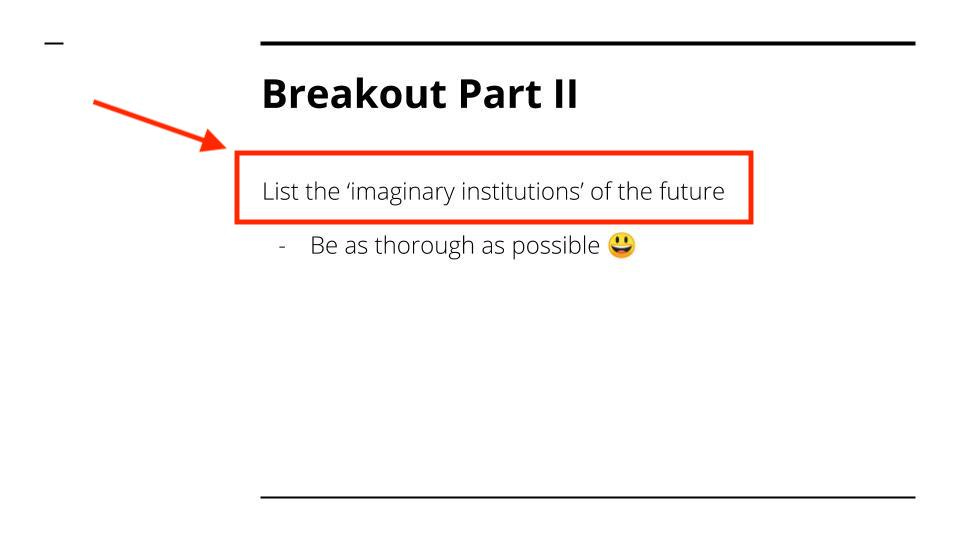 Breakout Part II

List the ‘imaginary institutions’ of the future

- Be as thorough as possible 😃